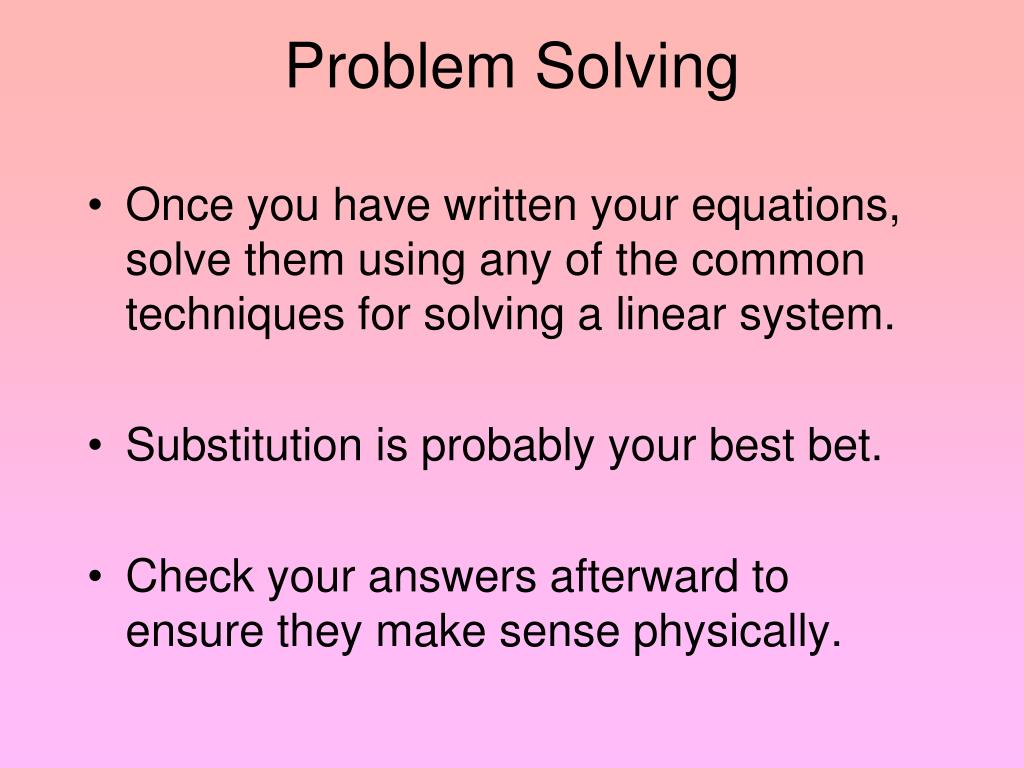 Problem Solving

• Once you have written your equations, solve them using any of the common techniques for solving a linear system.

• Substitution is probably your best bet.

• Check your answers afterward to ensure they make sense physically.